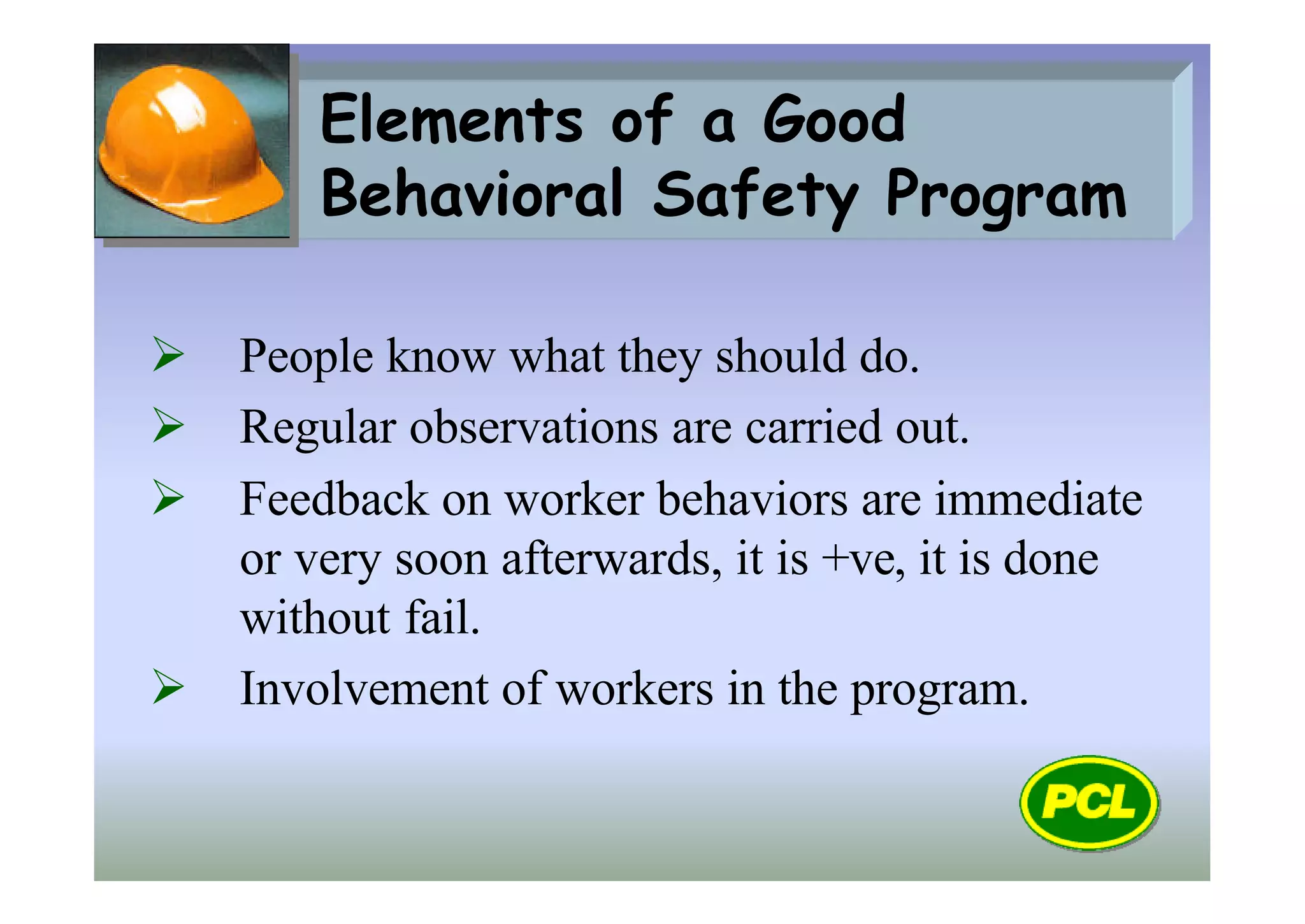 Elements of a Good Behavioral Safety Program

➢ People know what they should do.

➢ Regular observations are carried out.

➢ Feedback on worker behaviors are immediate or very soon afterwards, it is +ve, it is done without fail.

➢ Involvement of workers in the program.

PCL